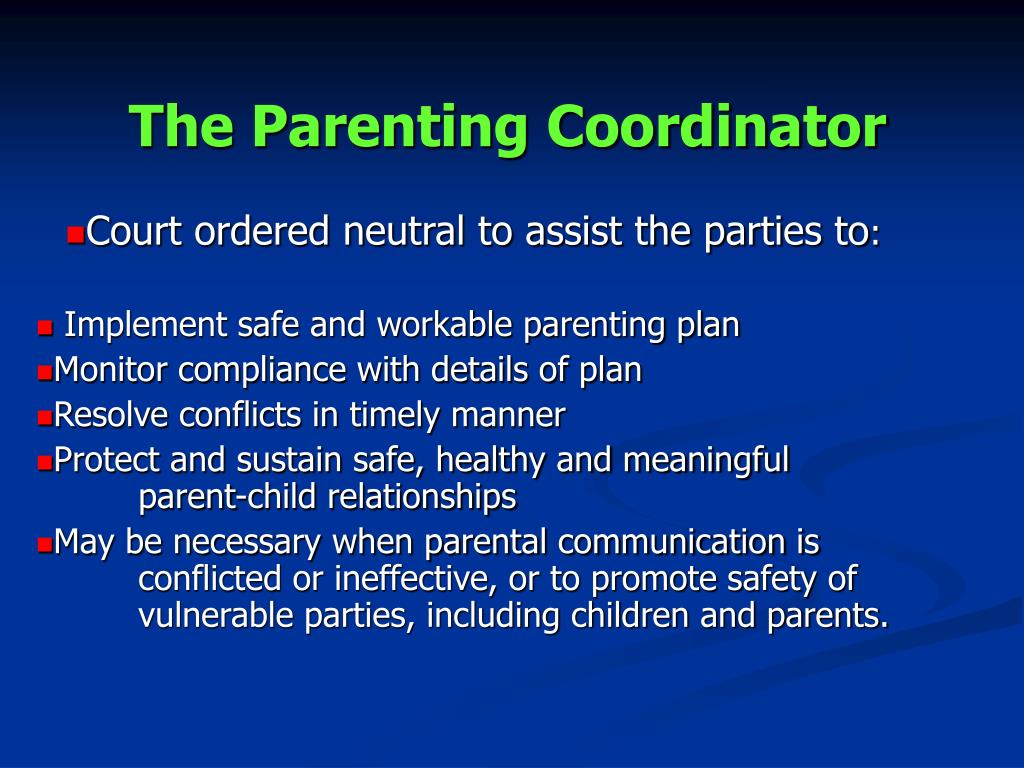 The Parenting Coordinator

Court ordered neutral to assist the parties to:

Implement safe and workable parenting plan
Monitor compliance with details of plan
Resolve conflicts in timely manner
Protect and sustain safe, healthy and meaningful parent-child relationships
May be necessary when parental communication is conflicted or ineffective, or to promote safety of vulnerable parties, including children and parents.